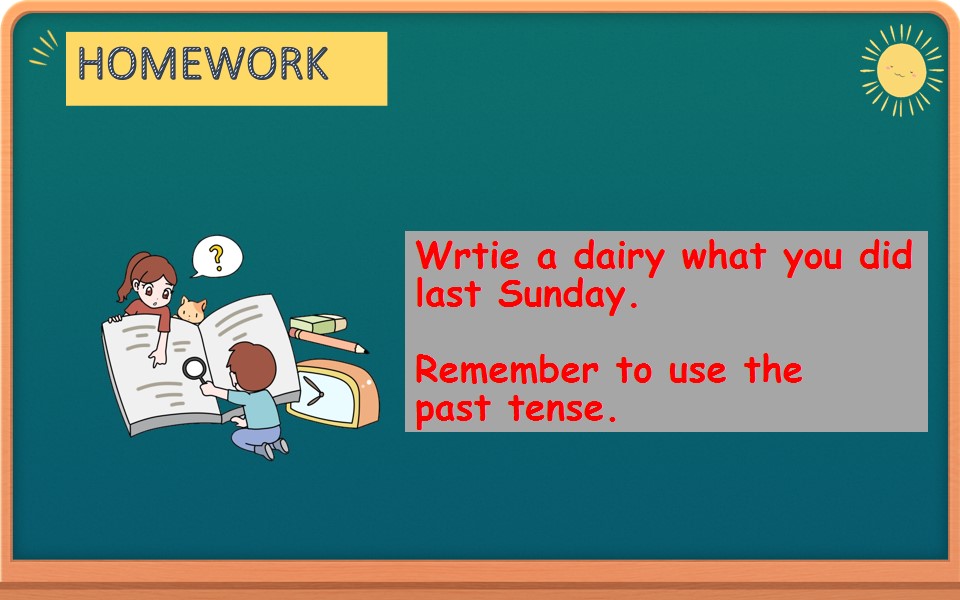 HOMEWORK

?

Wrtie a dairy what you did last Sunday.

Remember to use the past tense.